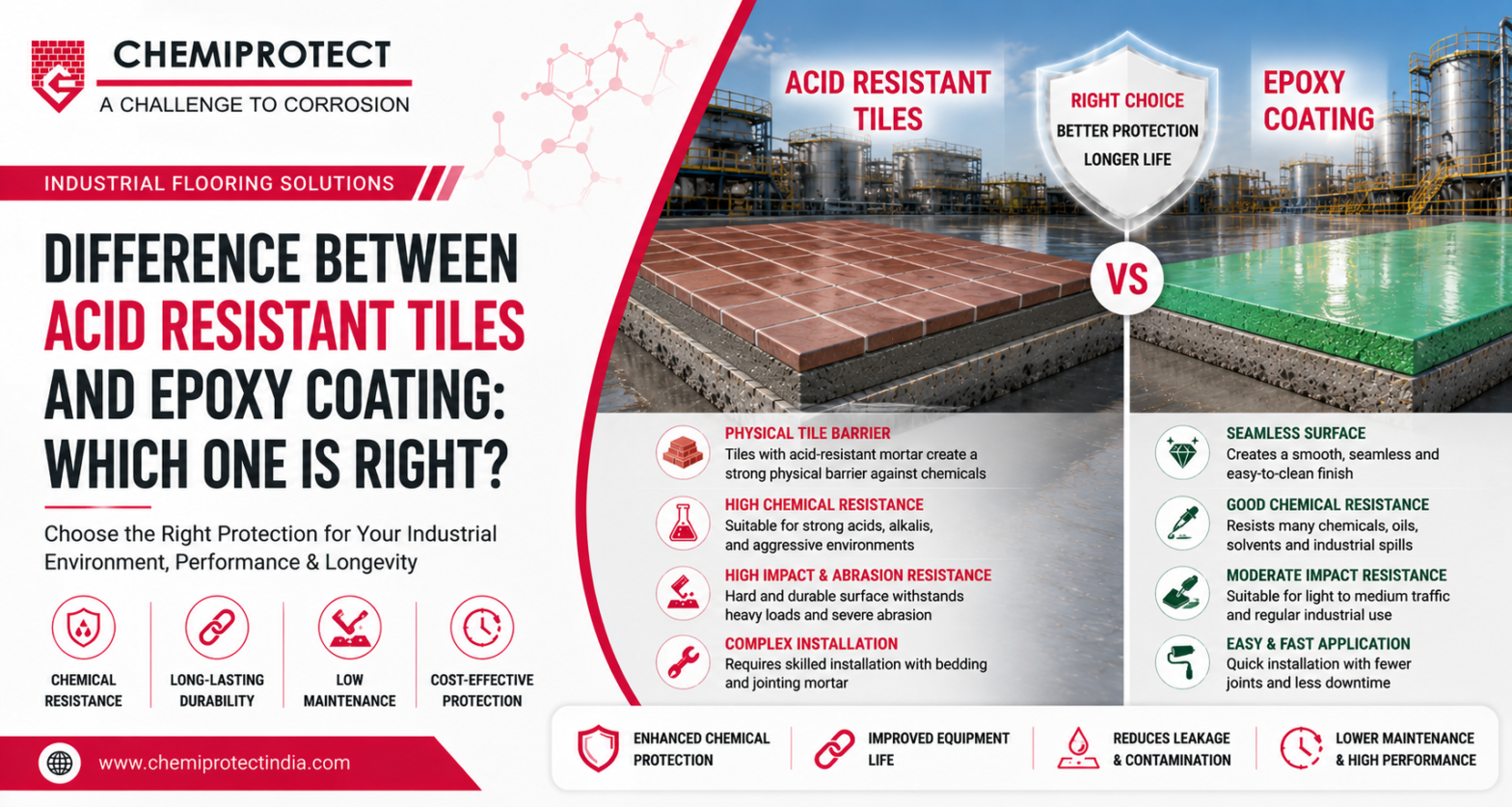 CHEMIPROTECT
A CHALLENGE TO CORROSION

INDUSTRIAL FLOORING SOLUTIONS

DIFFERENCE BETWEEN ACID RESISTANT TILES AND EPOXY COATING: WHICH ONE IS RIGHT?

Choose the Right Protection for Your Industrial Environment, Performance & Longevity

CHEMICAL RESISTANCE
LONG-LASTING DURABILITY
LOW MAINTENANCE
COST-EFFECTIVE PROTECTION

www.chemiprotectindia.com

ACID RESISTANT TILES

RIGHT CHOICE
BETTER PROTECTION
LONGER LIFE

EPOXY COATING

VS

PHYSICAL TILE BARRIER
Tiles with acid-resistant mortar create a strong physical barrier against chemicals

HIGH CHEMICAL RESISTANCE
Suitable for strong acids, alkalis, and aggressive environments

HIGH IMPACT & ABRASION RESISTANCE
Hard and durable surface withstands heavy loads and severe abrasion

COMPLEX INSTALLATION
Requires skilled installation with bedding and jointing mortar

SEAMLESS SURFACE
Creates a smooth, seamless and easy-to-clean finish

GOOD CHEMICAL RESISTANCE
Resists many chemicals, oils, solvents and industrial spills

MODERATE IMPACT RESISTANCE
Suitable for light to medium traffic and regular industrial use

EASY & FAST APPLICATION
Quick installation with fewer joints and less downtime

ENHANCED CHEMICAL PROTECTION
IMPROVED EQUIPMENT LIFE
REDUCES LEAKAGE & CONTAMINATION
LOWER MAINTENANCE & HIGH PERFORMANCE